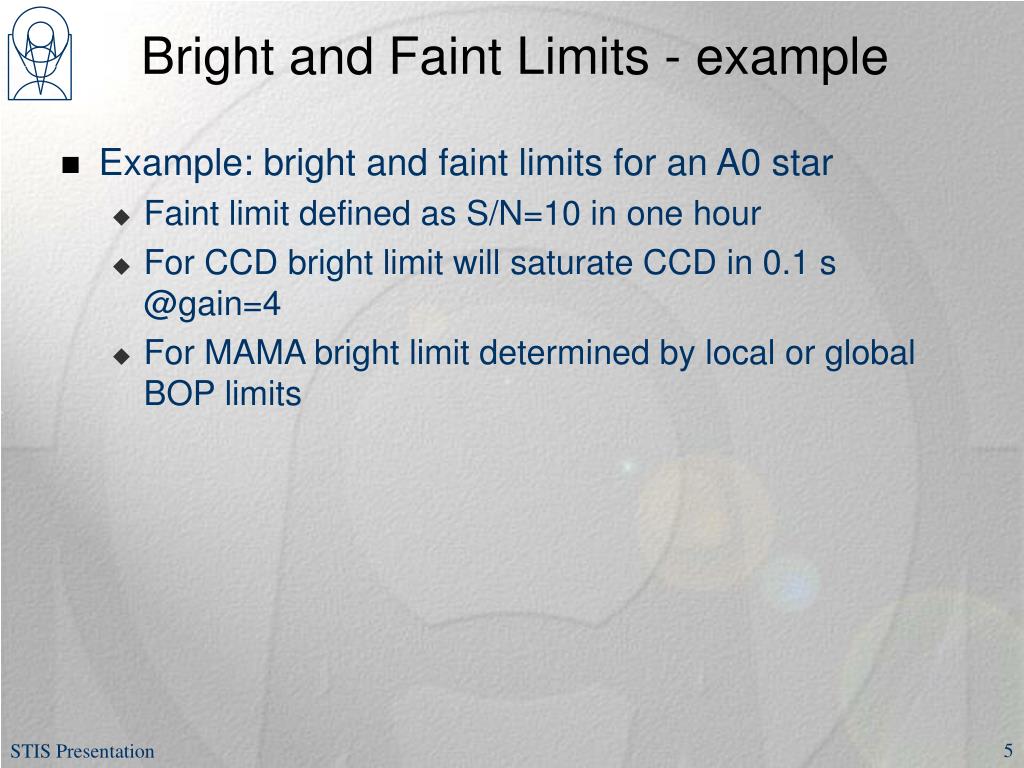 Bright and Faint Limits - example

Example: bright and faint limits for an A0 star

Faint limit defined as S/N=10 in one hour

For CCD bright limit will saturate CCD in 0.1 s @gain=4

For MAMA bright limit determined by local or global BOP limits

STIS Presentation

5